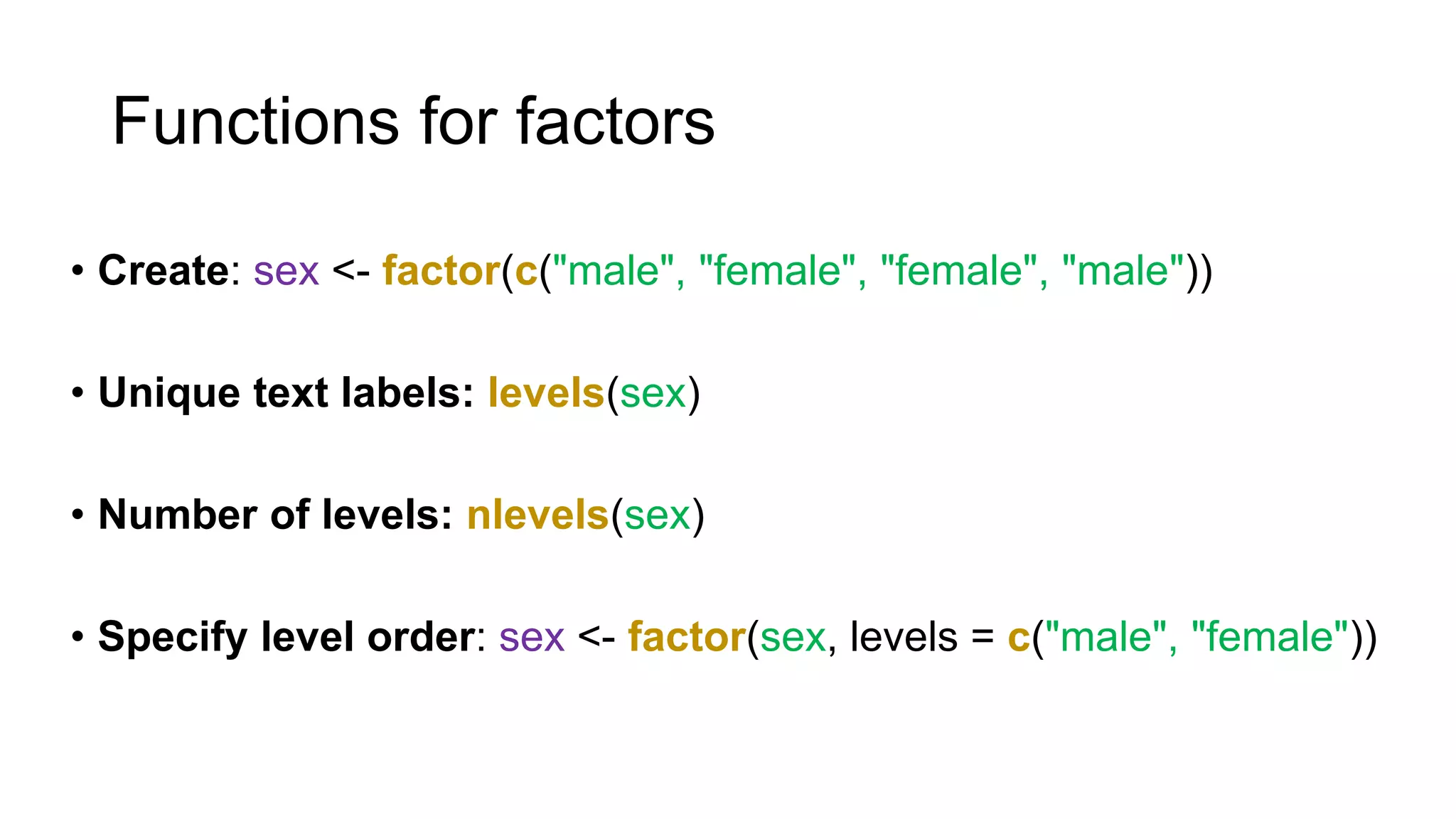 Functions for factors

• Create: sex <- factor(c("male", "female", "female", "male"))

• Unique text labels: levels(sex)

• Number of levels: nlevels(sex)

• Specify level order: sex <- factor(sex, levels = c("male", "female"))